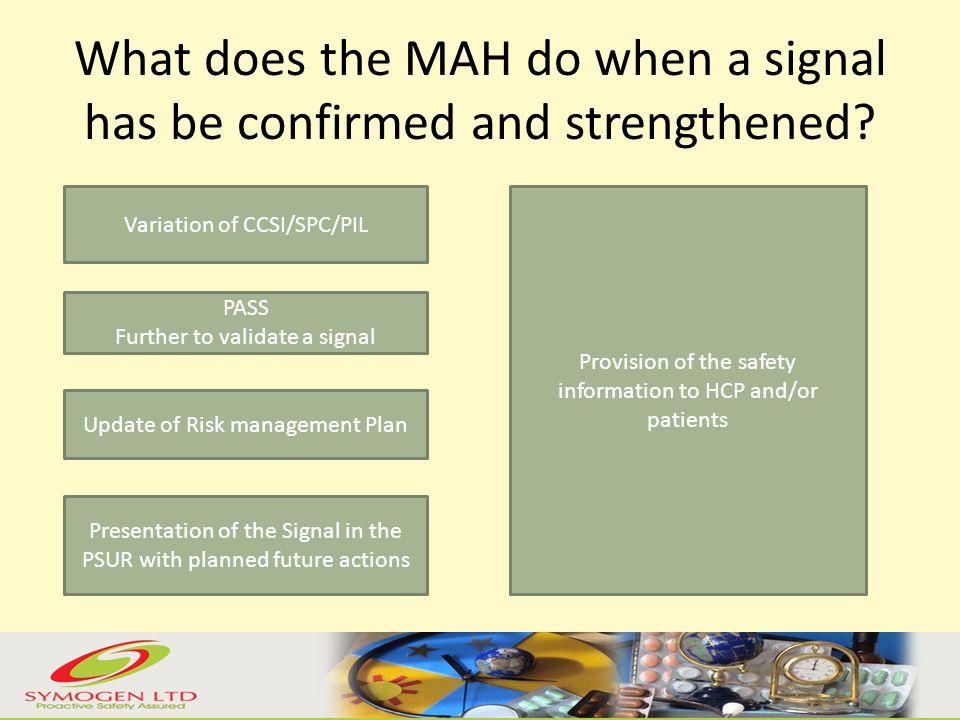 What does the MAH do when a signal has be confirmed and strengthened?

Variation of CCSI/SPC/PIL

PASS
Further to validate a signal

Update of Risk management Plan

Presentation of the Signal in the PSUR with planned future actions

Provision of the safety information to HCP and/or patients

SYMOGEN LTD
Proactive Safety Assured